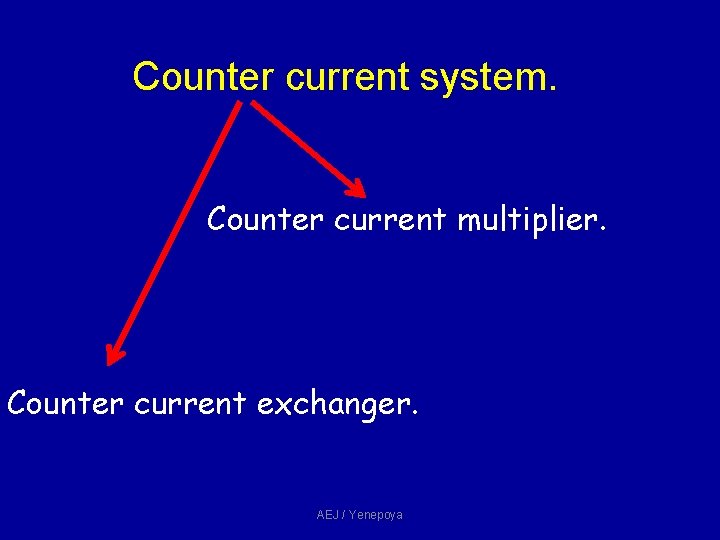 Counter current system.

Counter current multiplier.

Counter current exchanger.

AEJ / Yenepoya